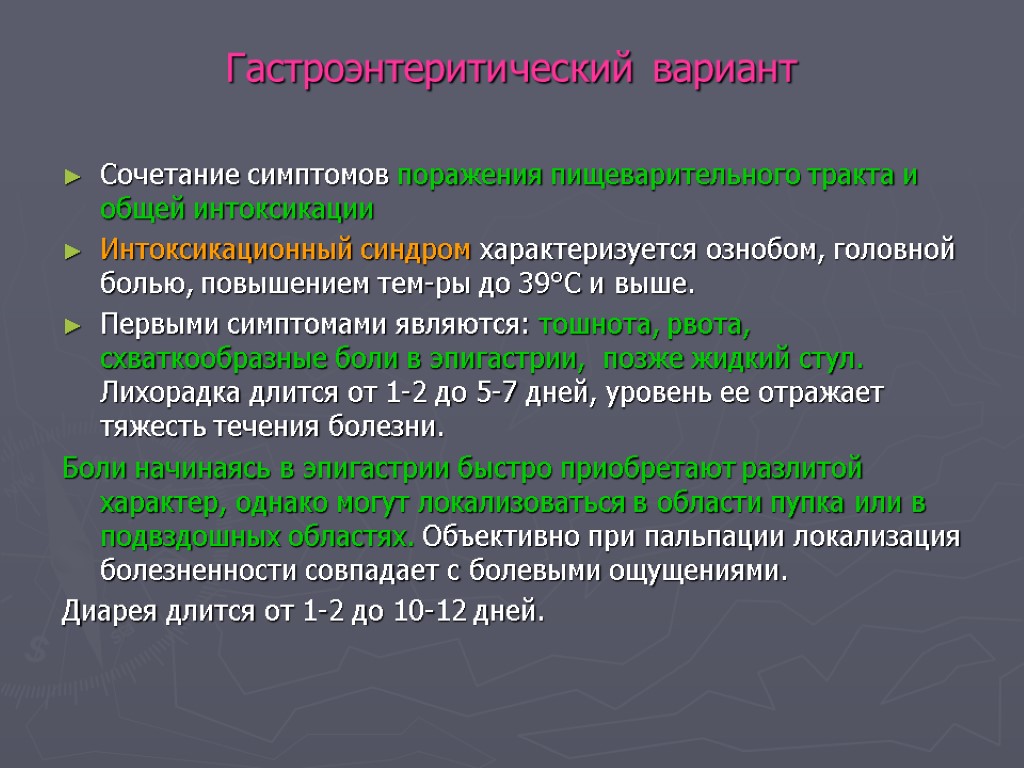 Гастроэнтеритический вариант

► Сочетание симптомов поражения пищеварительного тракта и общей интоксикации

► Интоксикационный синдром характеризуется ознобом, головной болью, повышением тем-ры до 39°С и выше.

► Первыми симптомами являются: тошнота, рвота, схваткообразные боли в эпигастрии, позже жидкий стул. Лихорадка длится от 1-2 до 5-7 дней, уровень ее отражает тяжесть течения болезни.

Боли начинаясь в эпигастрии быстро приобретают разлитой характер, однако могут локализоваться в области пупка или в подвздошных областях. Объективно при пальпации локализация болезненности совпадает с болевыми ощущениями.

Диарея длится от 1-2 до 10-12 дней.